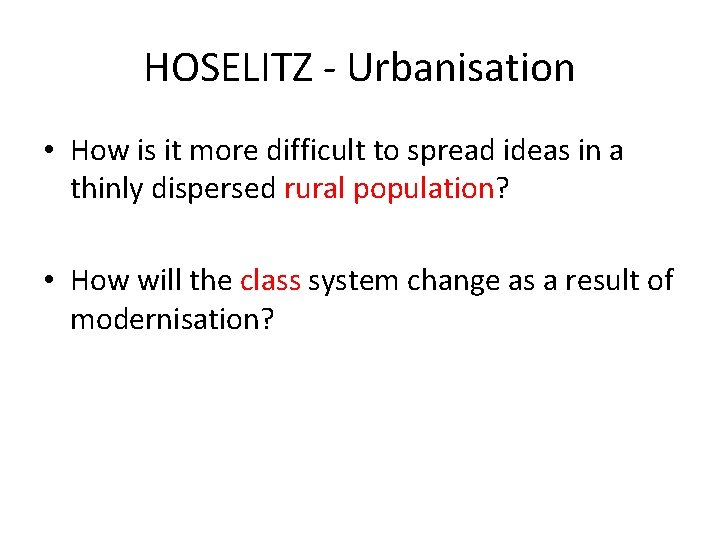 HOSELITZ - Urbanisation

• How is it more difficult to spread ideas in a thinly dispersed rural population?

• How will the class system change as a result of modernisation?